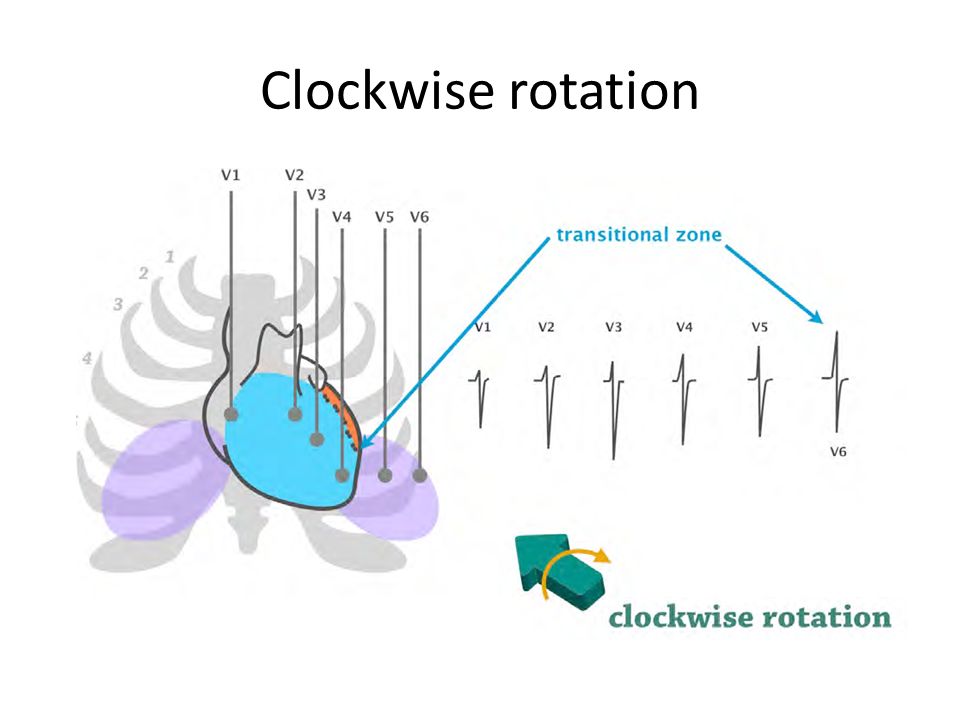 Clockwise rotation

V1 V2 V3 V4 V5 V6

1
2
3
4

transitional zone

V1 V2 V3 V4 V5

V6

clockwise rotation